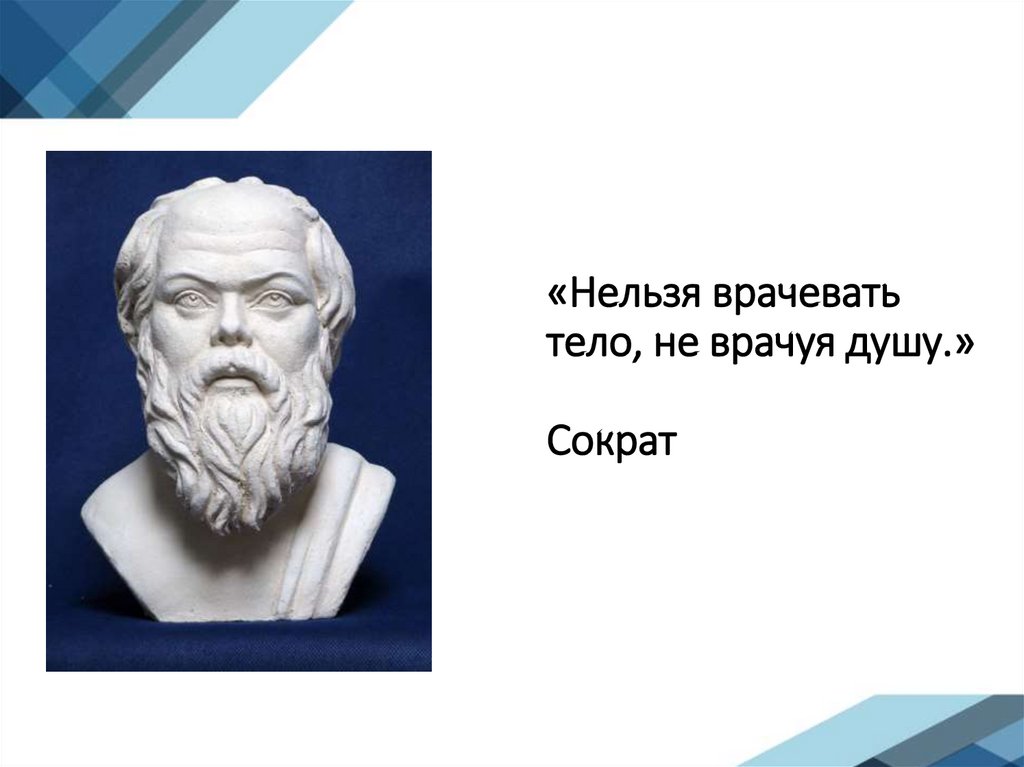 «Нельзя врачевать тело, не врачуя душу.»

Сократ